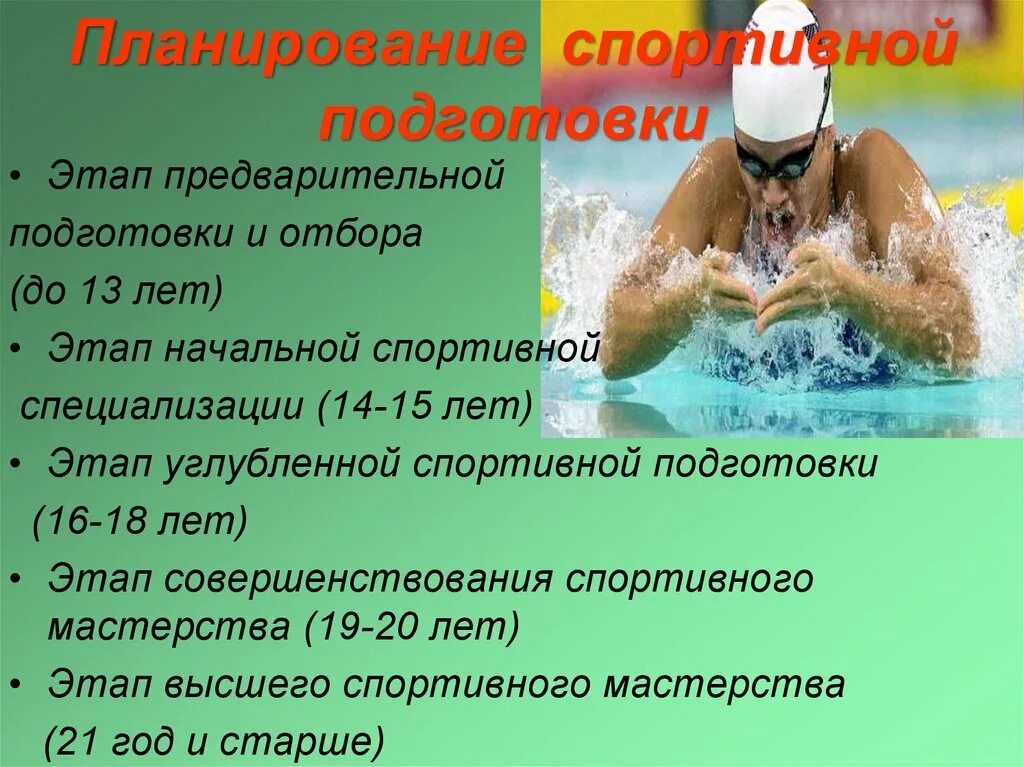 Планирование спортивной подготовки

• Этап предварительной подготовки и отбора (до 13 лет)
• Этап начальной спортивной специализации (14-15 лет)
• Этап углубленной спортивной подготовки (16-18 лет)
• Этап совершенствования спортивного мастерства (19-20 лет)
• Этап высшего спортивного мастерства (21 год и старше)